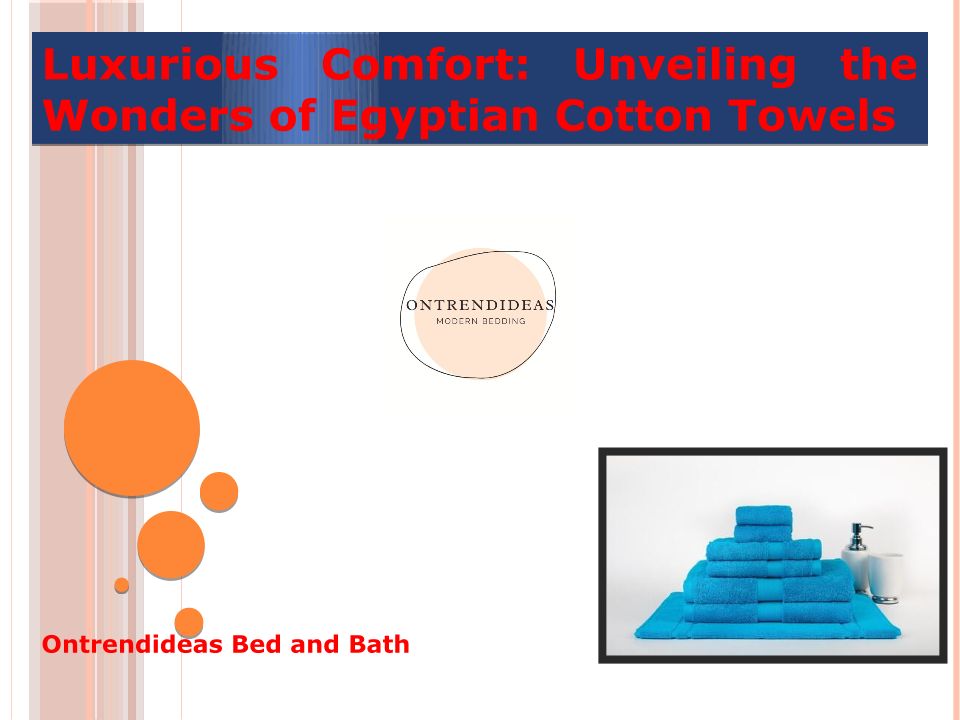 Luxurious Comfort: Unveiling the Wonders of Egyptian Cotton Towels

ONTRENDIDEAS
MODERN BEDDING

Ontrendideas Bed and Bath